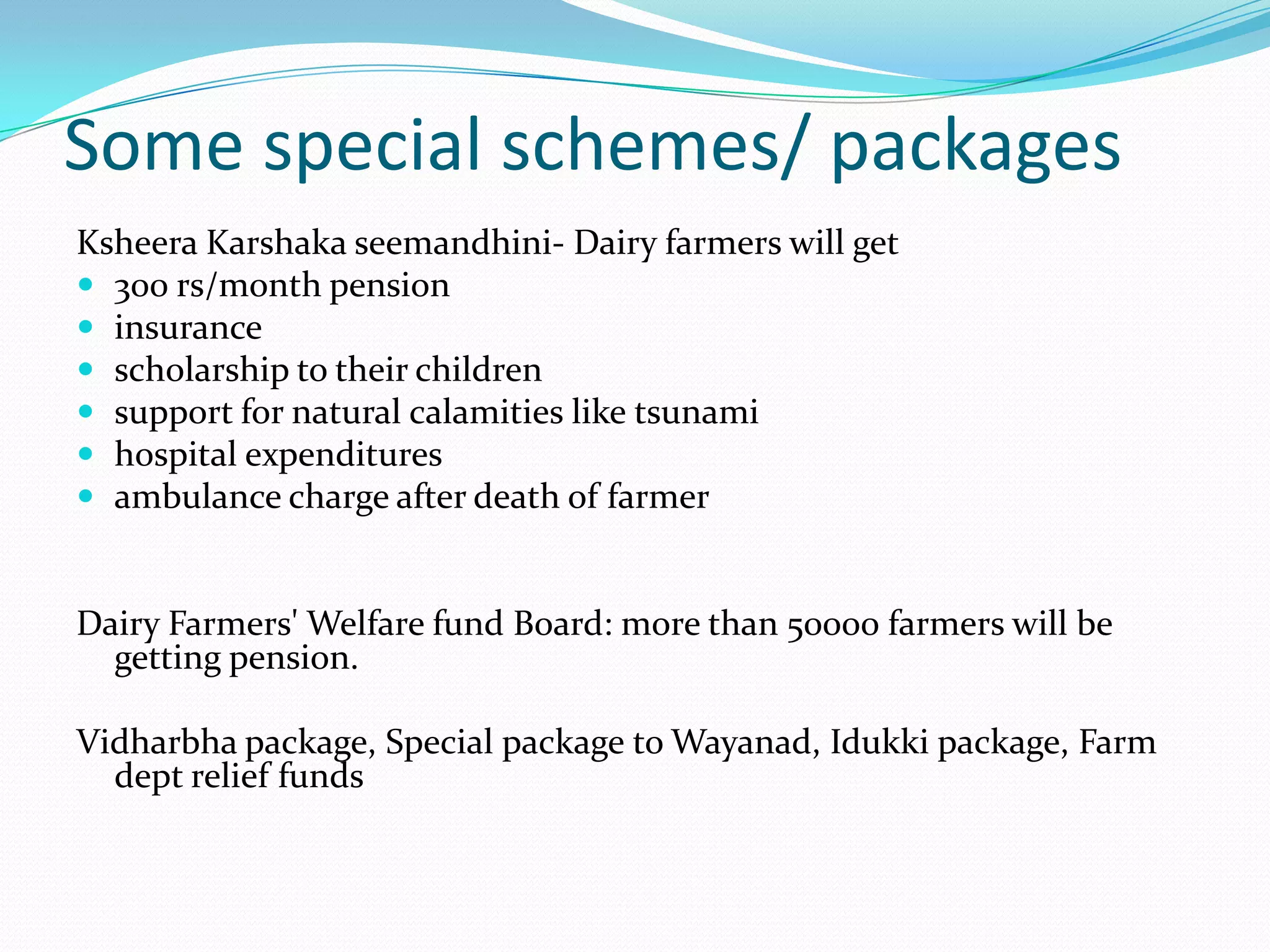 Some special schemes/ packages

Ksheera Karshaka seemandhini- Dairy farmers will get

- 300 rs/month pension
- insurance
- scholarship to their children
- support for natural calamities like tsunami
- hospital expenditures
- ambulance charge after death of farmer

Dairy Farmers' Welfare fund Board: more than 50000 farmers will be getting pension.

Vidharbha package, Special package to Wayanad, Idukki package, Farm dept relief funds